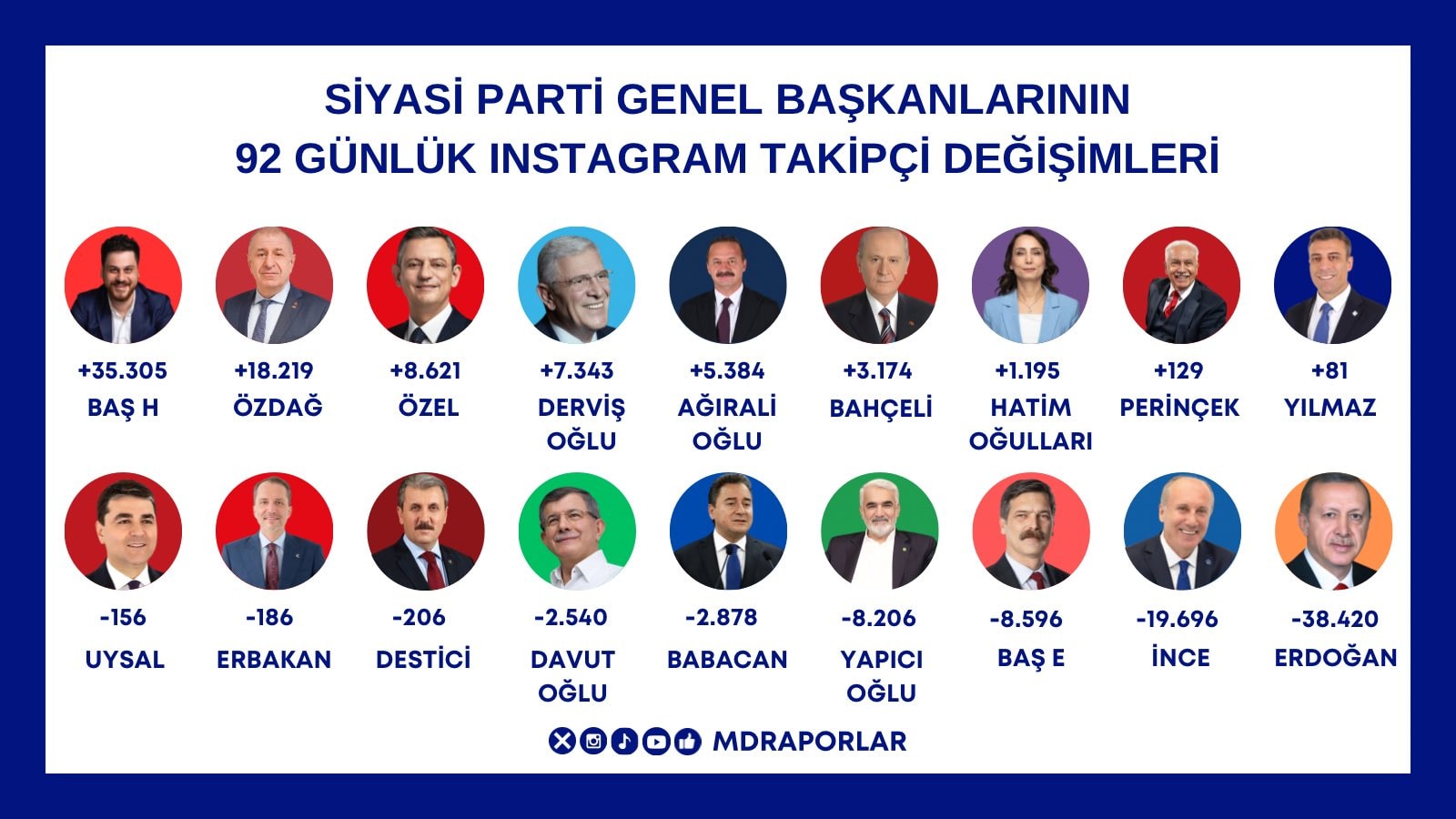 SİYASİ PARTİ GENEL BAŞKANLARININ 92 GÜNLÜK INSTAGRAM TAKİPÇİ DEĞİŞİMLERİ

+35.305
BAŞ H

+18.219
ÖZDAĞ

+8.621
ÖZEL

+7.343
DERVİŞ OĞLU

+5.384
AĞIRALİ OĞLU

+3.174
BAHÇELİ

+1.195
HATİM OĞULLARI

+129
PERİNÇEK

+81
YILMAZ

-156
UYSAL

-186
ERBAKAN

-206
DESTİCİ

-2.540
DAVUT OĞLU

-2.878
BABACAN

-8.206
YAPICI OĞLU

-8.596
BAŞ E

-19.696
İNCE

-38.420
ERDOĞAN

MDRAPORLAR